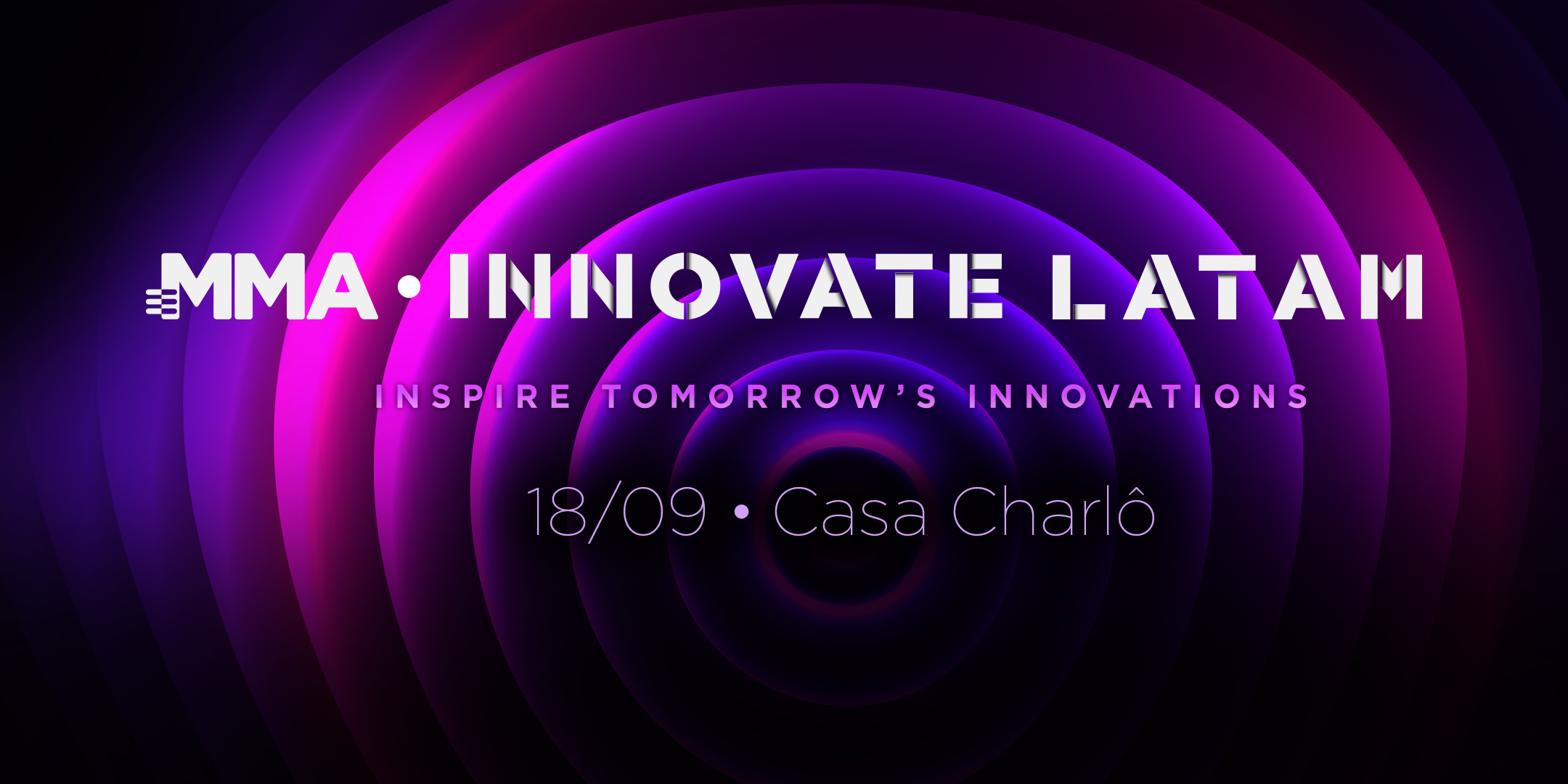 MMA • INNOVATE LATAM

INSPIRE TOMORROW'S INNOVATIONS

18/09 • Casa Charlô